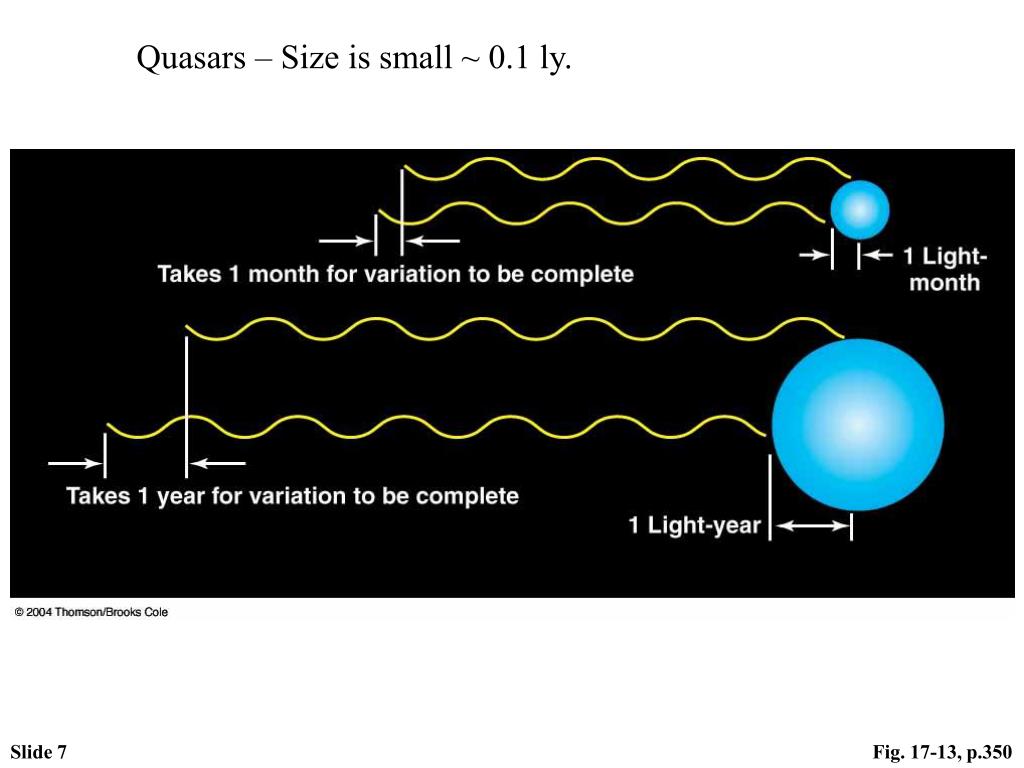 Quasars – Size is small ~ 0.1 ly.

Takes 1 month for variation to be complete

1 Light-month

Takes 1 year for variation to be complete

1 Light-year

© 2004 Thomson/Brooks Cole

Slide 7

Fig. 17-13, p.350